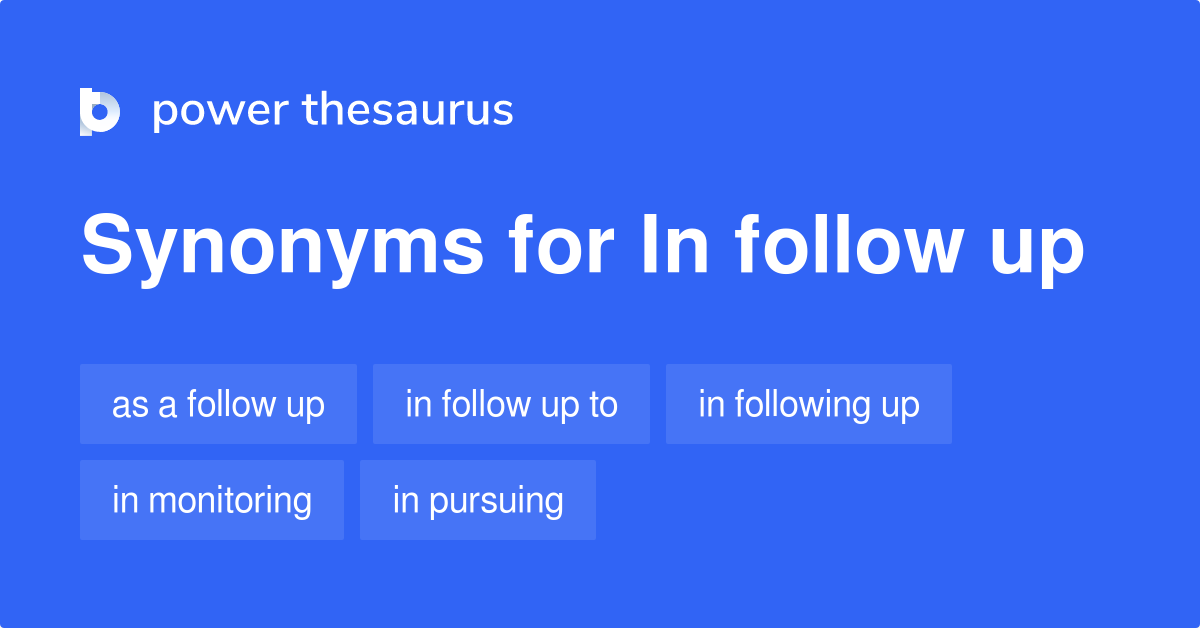 power thesaurus

Synonyms for In follow up

as a follow up
in follow up to
in following up
in monitoring
in pursuing